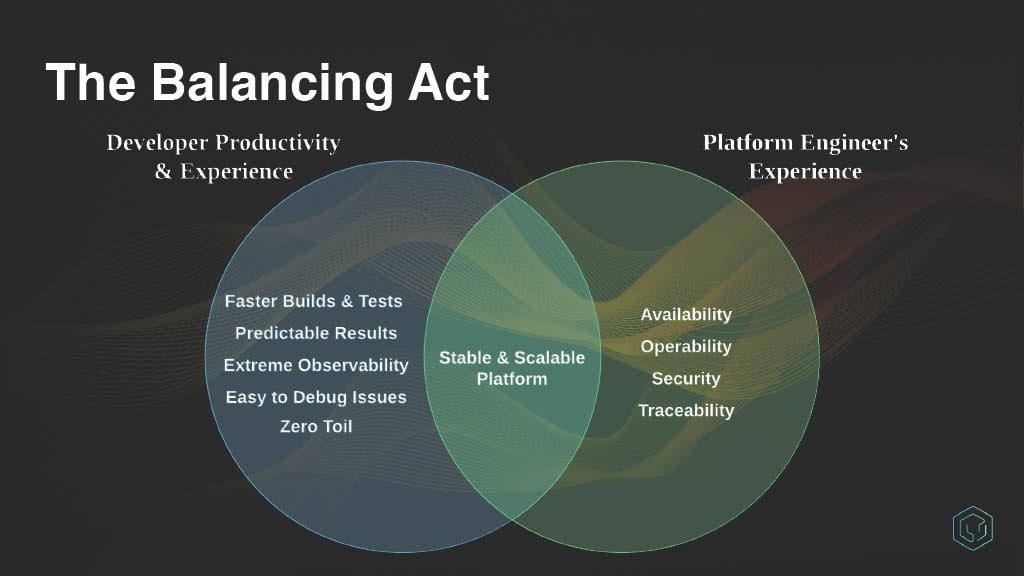 The Balancing Act

Developer Productivity & Experience

Platform Engineer's Experience

Faster Builds & Tests
Predictable Results
Extreme Observability
Easy to Debug Issues
Zero Toil

Stable & Scalable Platform

Availability
Operability
Security
Traceability